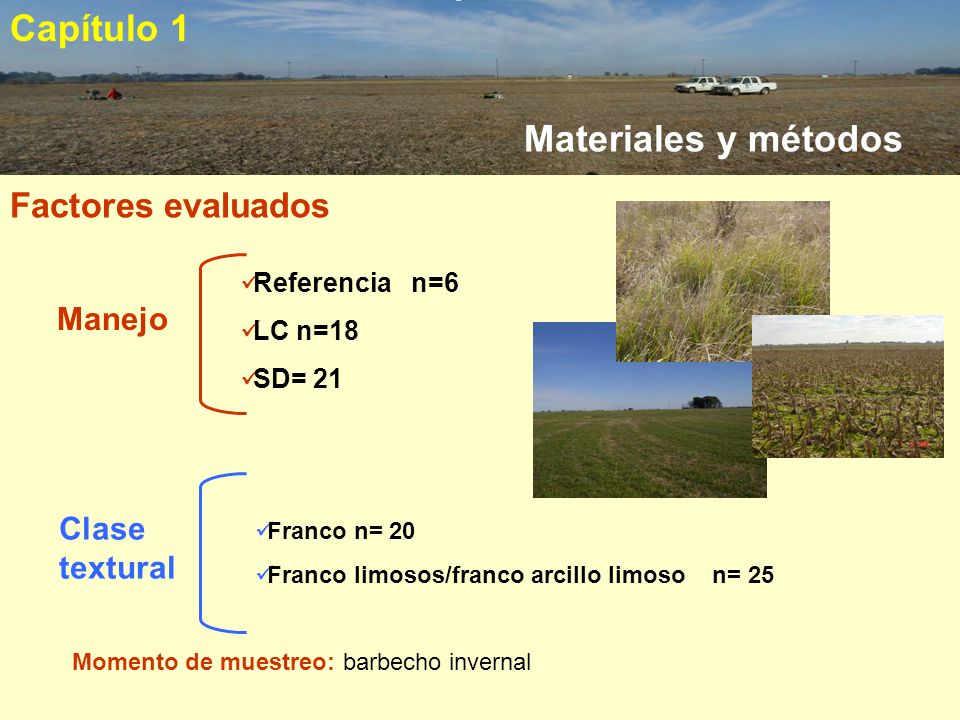 Capítulo 1

Materiales y métodos

Factores evaluados

Manejo

✓Referencia n=6

✓LC n=18

✓SD= 21

Clase textural

✓Franco n= 20

✓Franco limosos/franco arcillo limoso n= 25

Momento de muestreo: barbecho invernal